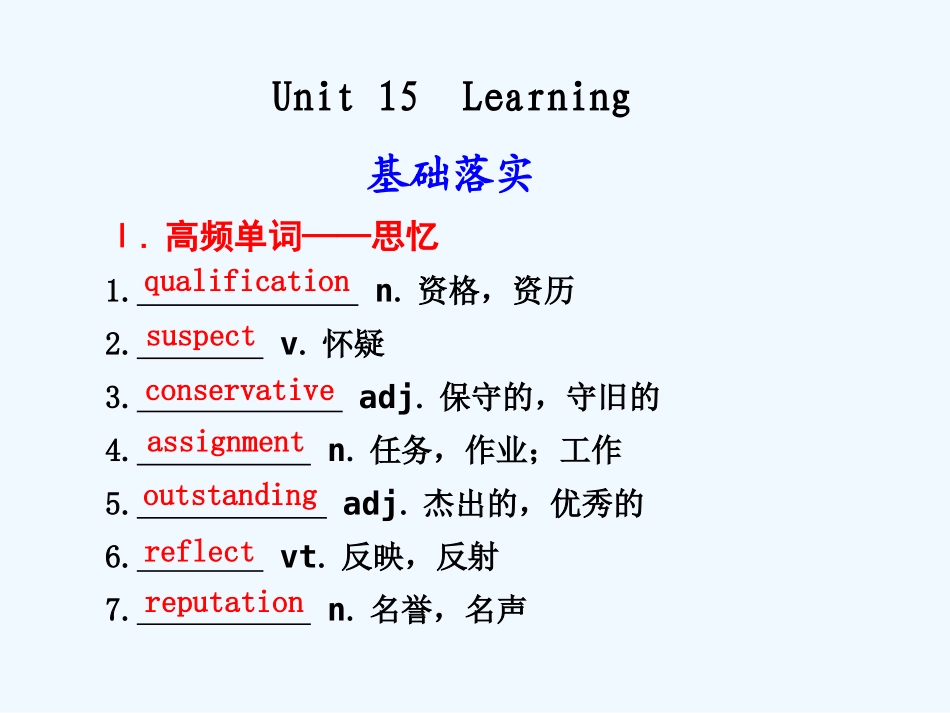 Unit 15 Learning

基础落实

Ⅰ. 高频单词——思忆

1. qualification n. 资格，资历

2. suspect v. 怀疑

3. conservative adj. 保守的，守旧的

4. assignment n. 任务，作业；工作

5. outstanding adj. 杰出的，优秀的

6. reflect vt. 反映，反射

7. reputation n. 名誉，名声